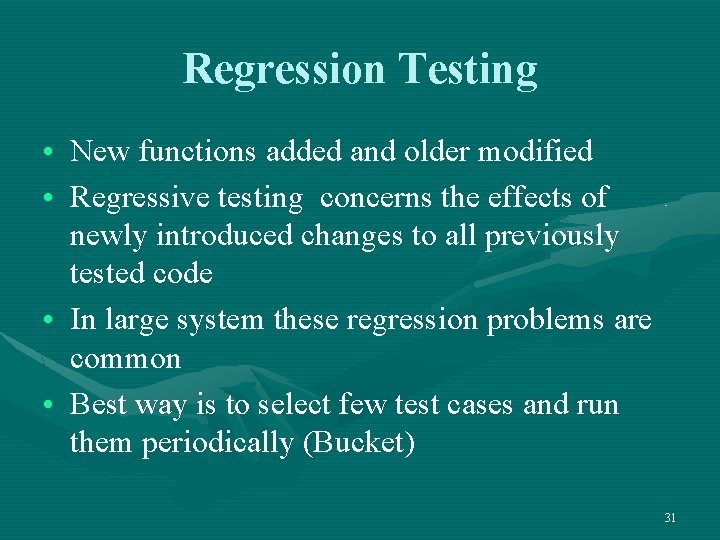 Regression Testing

• New functions added and older modified
• Regressive testing concerns the effects of newly introduced changes to all previously tested code
• In large system these regression problems are common
• Best way is to select few test cases and run them periodically (Bucket)

31